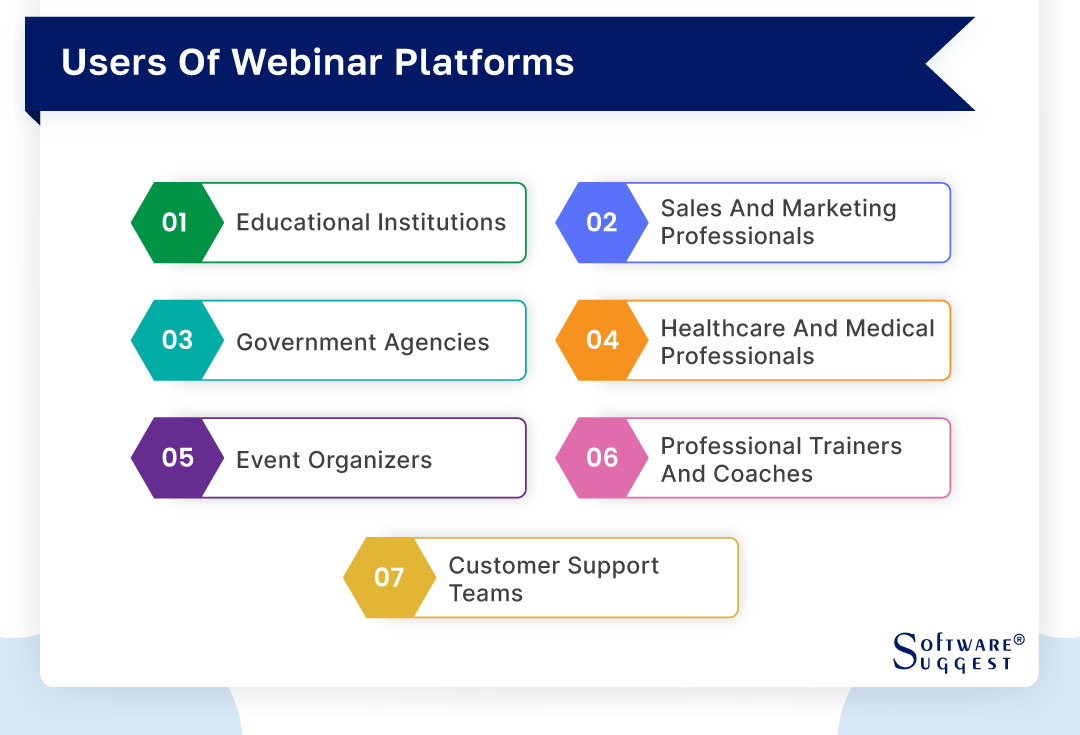 Users Of Webinar Platforms

01 Educational Institutions

02 Sales And Marketing Professionals

03 Government Agencies

04 Healthcare And Medical Professionals

05 Event Organizers

06 Professional Trainers And Coaches

07 Customer Support Teams

SOFTWARE® SUGGEST